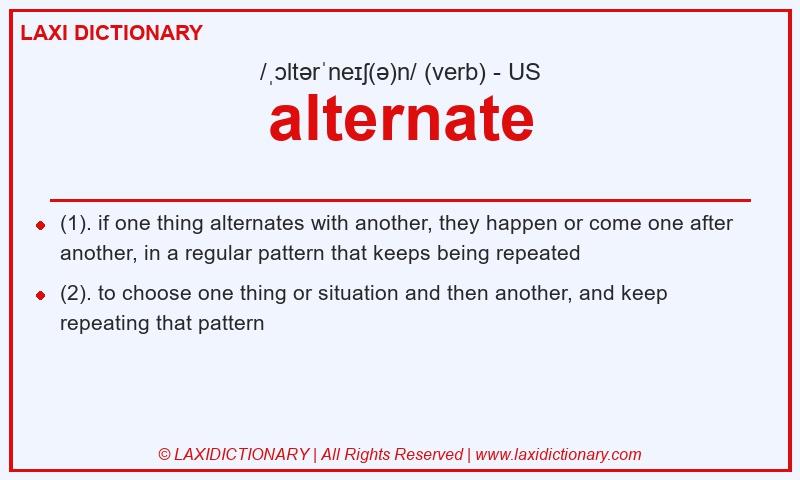 LAXI DICTIONARY

/ˌɔltərˈneɪʃ(ə)n/ (verb) - US

alternate

(1). if one thing alternates with another, they happen or come one after another, in a regular pattern that keeps being repeated

(2). to choose one thing or situation and then another, and keep repeating that pattern

© LAXIDICTIONARY | All Rights Reserved | www.laxidictionary.com